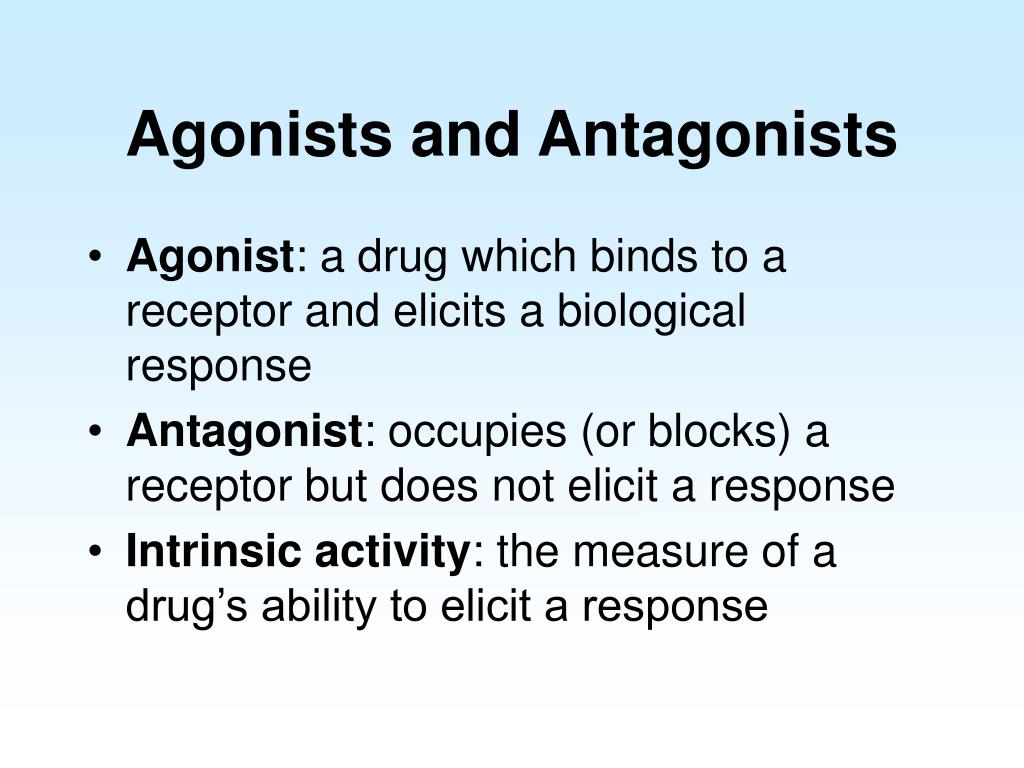 Agonists and Antagonists

• Agonist: a drug which binds to a receptor and elicits a biological response

• Antagonist: occupies (or blocks) a receptor but does not elicit a response

• Intrinsic activity: the measure of a drug’s ability to elicit a response